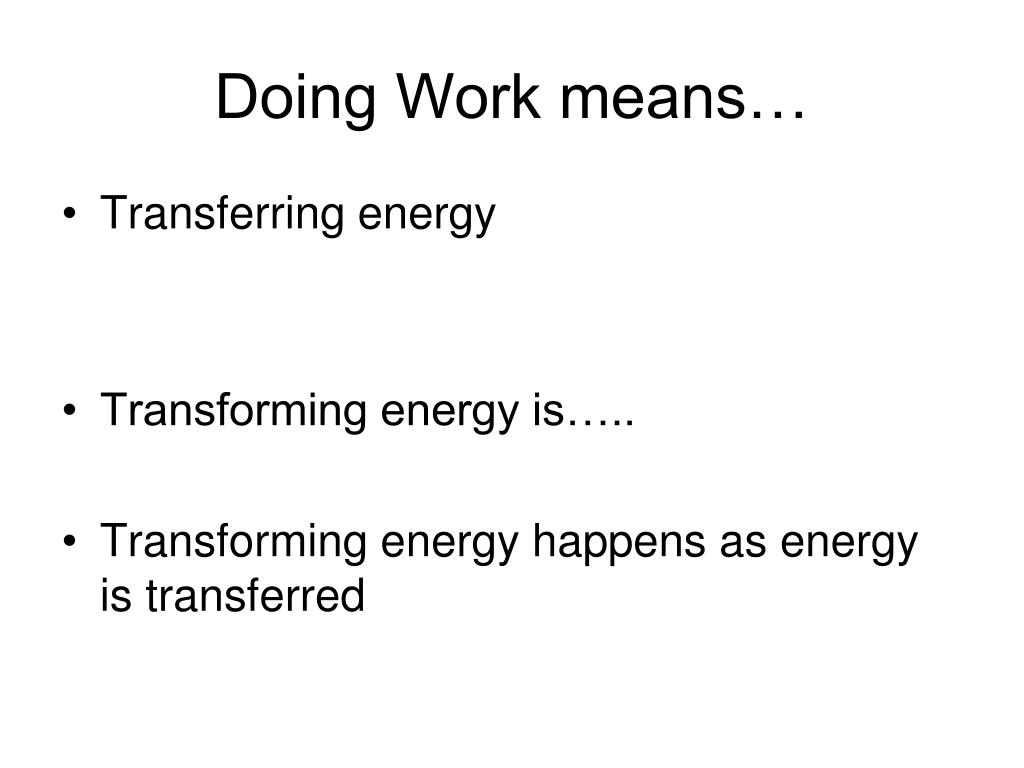 Doing Work means…

• Transferring energy

• Transforming energy is…..

• Transforming energy happens as energy is transferred